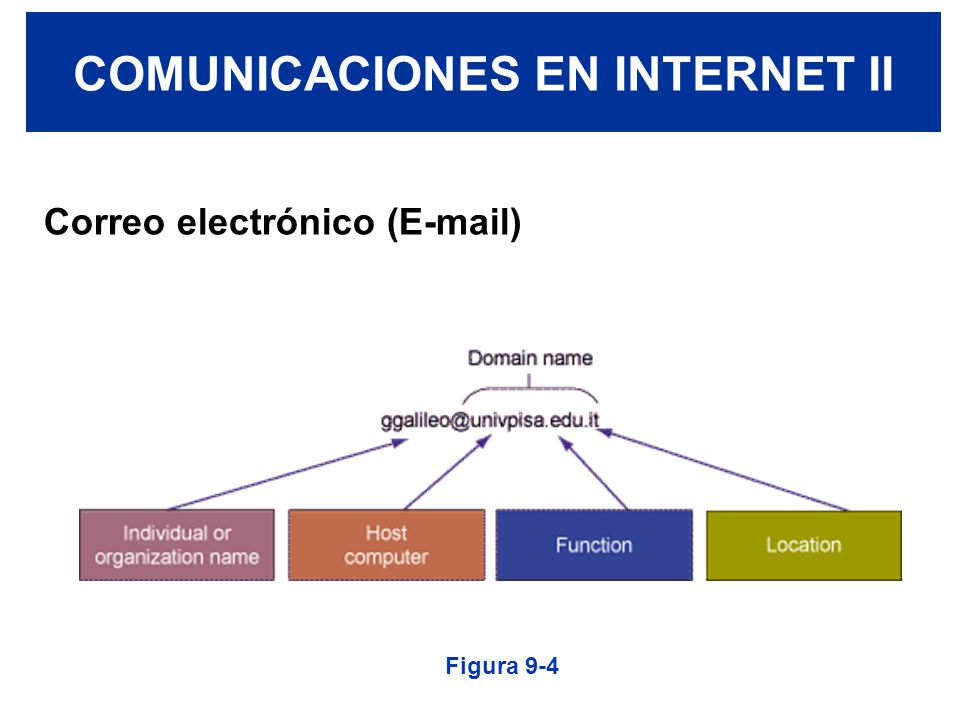 COMUNICACIONES EN INTERNET II

Correo electrónico (E-mail)

Domain name

ggalileo@univpisa.edu.it

Individual or organization name

Host computer

Function

Location

Figura 9-4